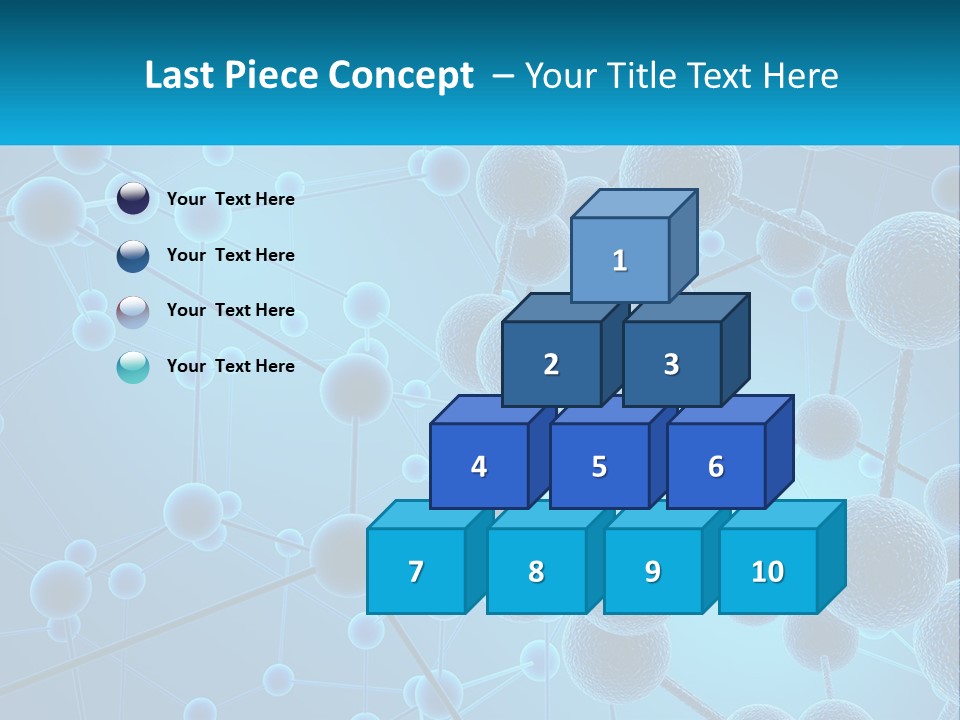 Last Piece Concept – Your Title Text Here

Your Text Here

Your Text Here

Your Text Here

Your Text Here

1

2 3

4 5 6

7 8 9 10